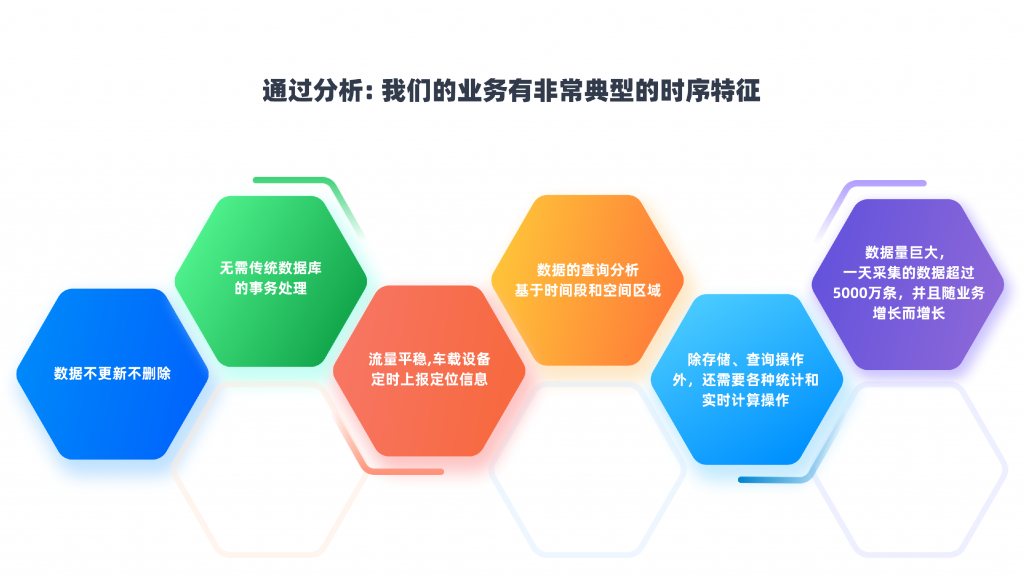 通过分析：我们的业务有非常典型的时序特征

数据不更新不删除

无需传统数据库的事务处理

流量平稳,车载设备定时上报定位信息

数据的查询分析基于时间段和空间区域

除存储、查询操作外，还需要各种统计和实时计算操作

数据量巨大，一天采集的数据超过5000万条，并且随业务增长而增长